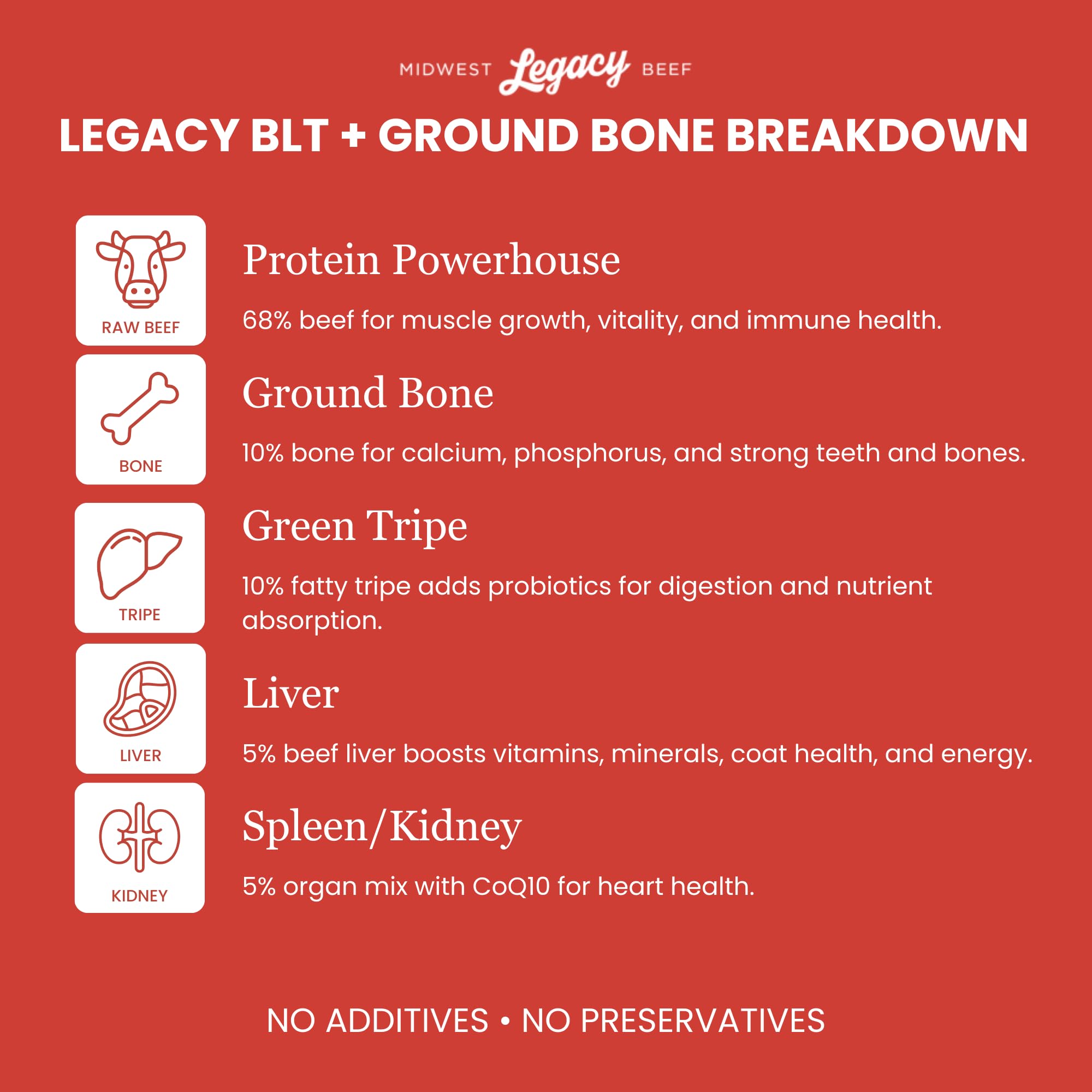 MIDWEST Legacy BEEF

LEGACY BLT + GROUND BONE BREAKDOWN

RAW BEEF

Protein Powerhouse

68% beef for muscle growth, vitality, and immune health.

BONE

Ground Bone

10% bone for calcium, phosphorus, and strong teeth and bones.

TRIPE

Green Tripe

10% fatty tripe adds probiotics for digestion and nutrient absorption.

LIVER

Liver

5% beef liver boosts vitamins, minerals, coat health, and energy.

KIDNEY

Spleen/Kidney

5% organ mix with CoQ10 for heart health.

NO ADDITIVES • NO PRESERVATIVES